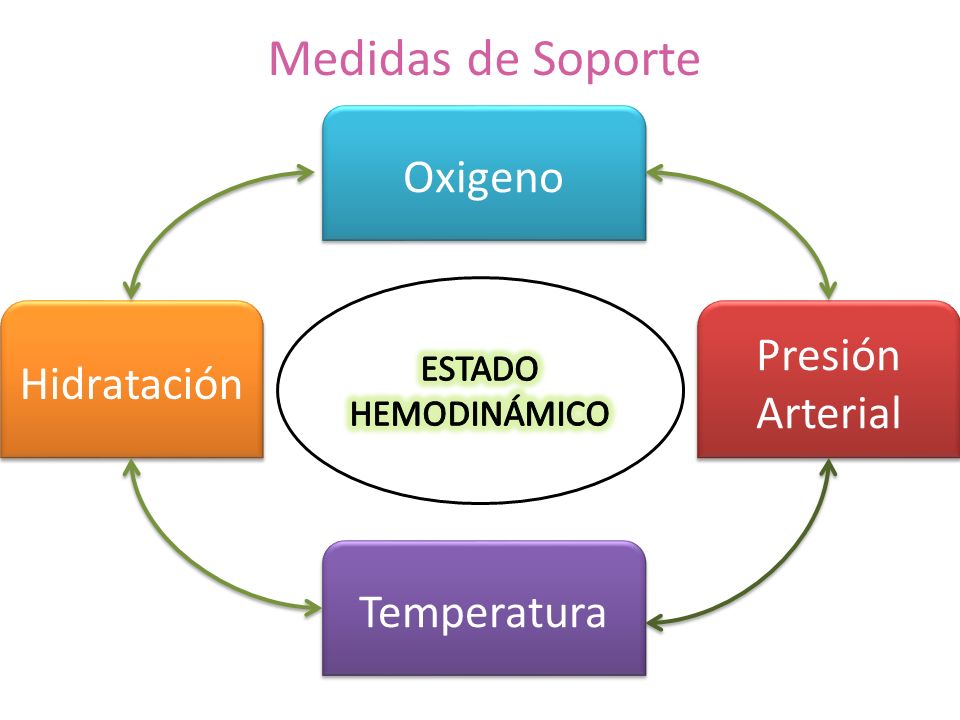 Medidas de Soporte

Oxigeno

Hidratación

ESTADO HEMODINÁMICO

Presión Arterial

Temperatura